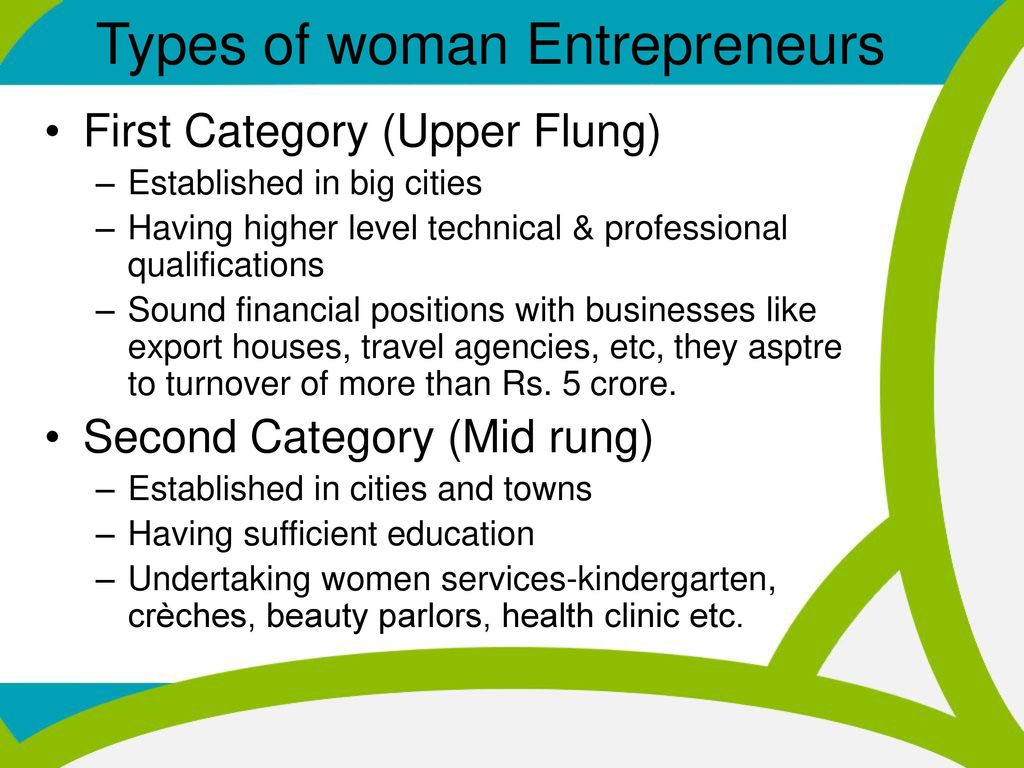 Types of woman Entrepreneurs

• First Category (Upper Flung)
– Established in big cities
– Having higher level technical & professional qualifications
– Sound financial positions with businesses like export houses, travel agencies, etc, they asptre to turnover of more than Rs. 5 crore.

• Second Category (Mid rung)
– Established in cities and towns
– Having sufficient education
– Undertaking women services-kindergarten, crèches, beauty parlors, health clinic etc.